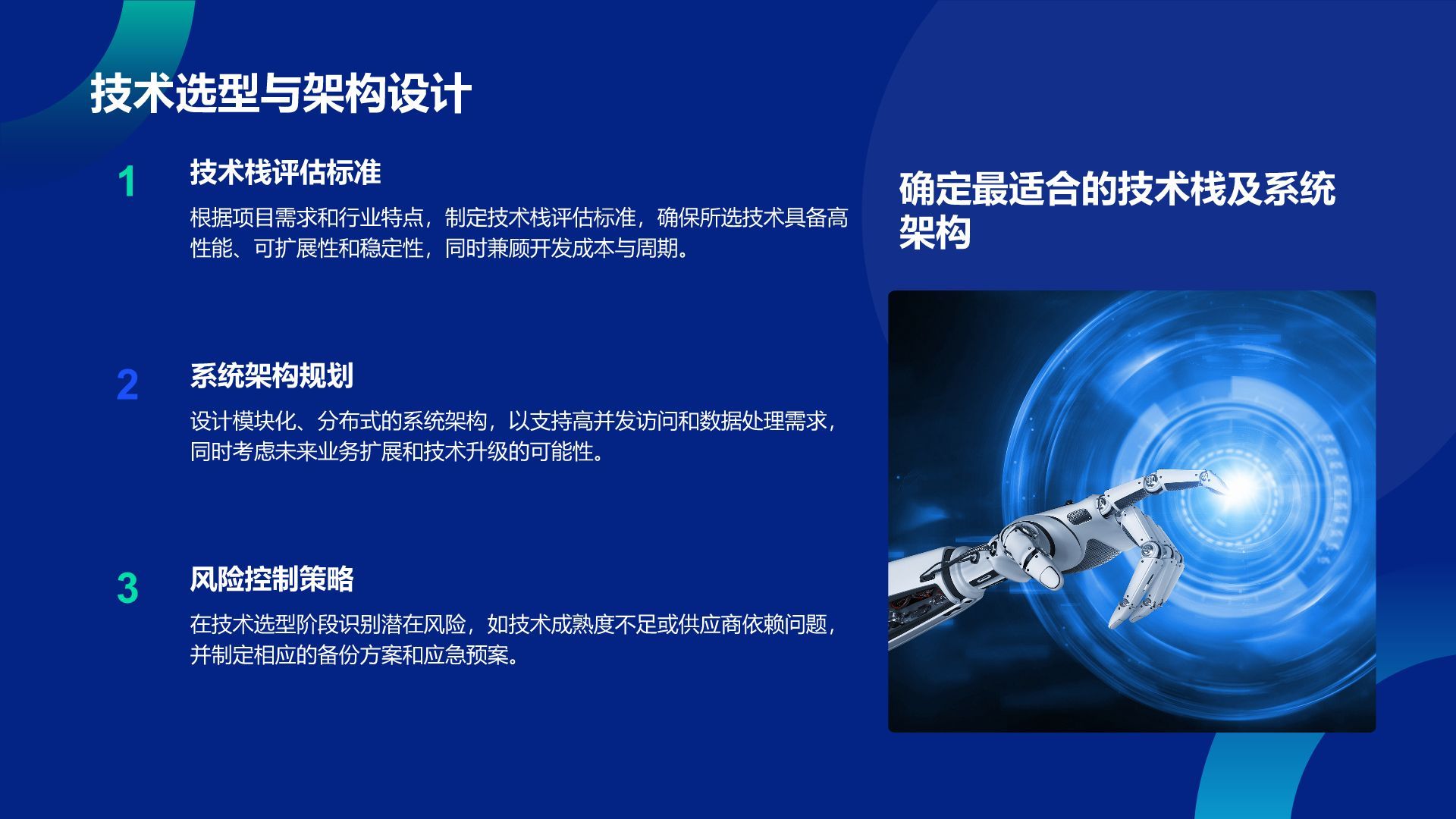 技术选型与架构设计

1

技术栈评估标准

根据项目需求和行业特点，制定技术栈评估标准，确保所选技术具备高性能、可扩展性和稳定性，同时兼顾开发成本与周期。

2

系统架构规划

设计模块化、分布式的系统架构，以支持高并发访问和数据处理需求，同时考虑未来业务扩展和技术升级的可能性。

3

风险控制策略

在技术选型阶段识别潜在风险，如技术成熟度不足或供应商依赖问题，并制定相应的备份方案和应急预案。

确定最适合的技术栈及系统架构